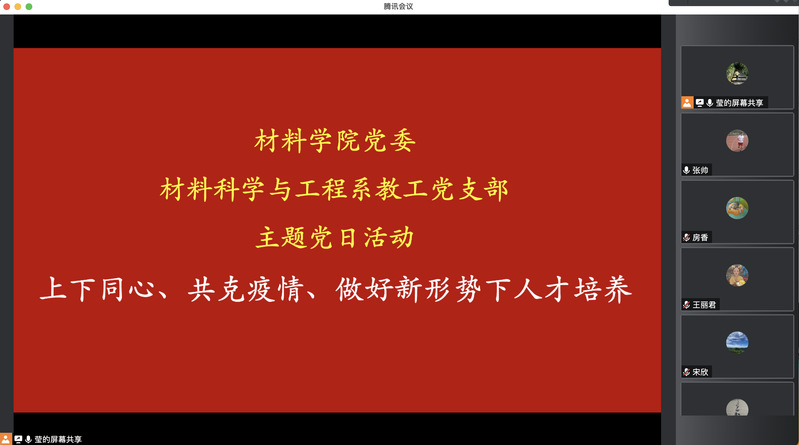 腾讯会议

材料学院党委
材料科学与工程系教工党支部
主题党日活动
上下同心、共克疫情、做好新形势下人才培养

莹的屏幕共享
张帅
房香
王丽君
宋欣

莹的屏幕共享